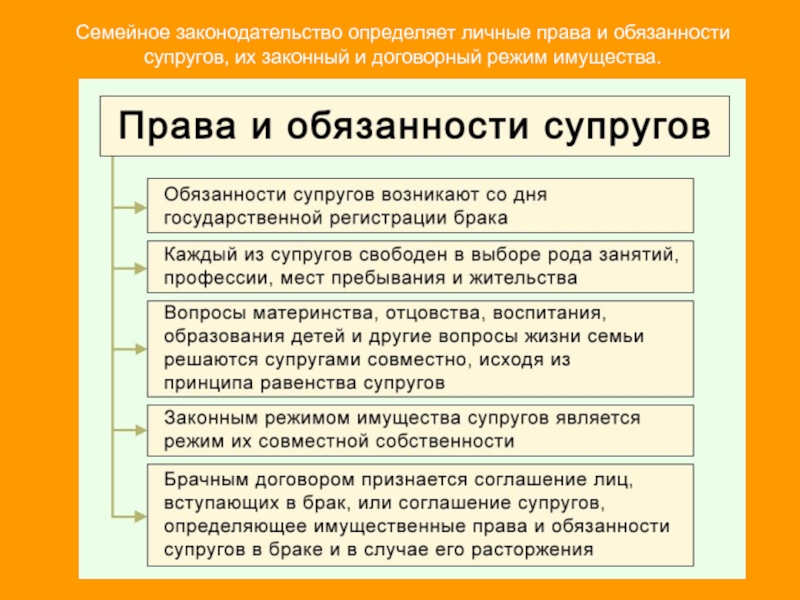 Семейное законодательство определяет личные права и обязанности супругов, их законный и договорный режим имущества.

Права и обязанности супругов

Обязанности супругов возникают со дня государственной регистрации брака

Каждый из супругов свободен в выборе рода занятий, профессии, мест пребывания и жительства

Вопросы материнства, отцовства, воспитания, образования детей и другие вопросы жизни семьи решаются супругами совместно, исходя из принципа равенства супругов

Законным режимом имущества супругов является режим их совместной собственности

Брачным договором признается соглашение лиц, вступающих в брак, или соглашение супругов, определяющее имущественные права и обязанности супругов в браке и в случае его расторжения